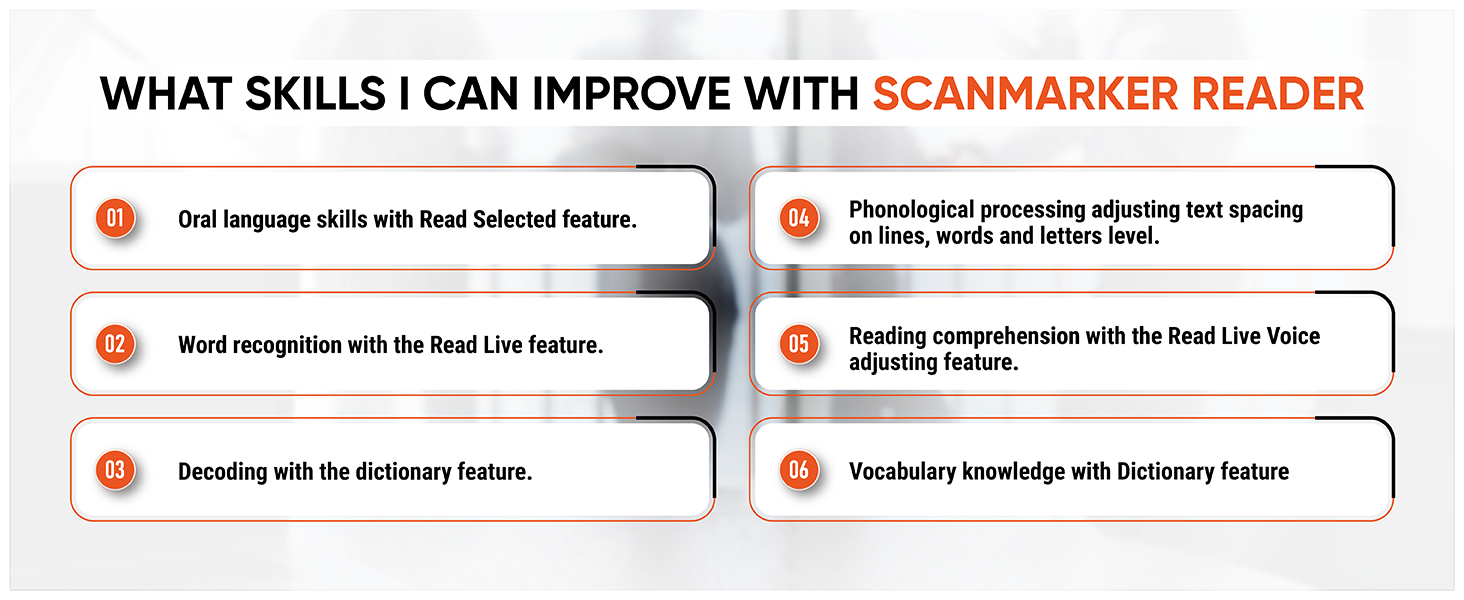 WHAT SKILLS I CAN IMPROVE WITH SCANMARKER READER

01 Oral language skills with Read Selected feature.

02 Word recognition with the Read Live feature.

03 Decoding with the dictionary feature.

04 Phonological processing adjusting text spacing on lines, words and letters level.

05 Reading comprehension with the Read Live Voice adjusting feature.

06 Vocabulary knowledge with Dictionary feature